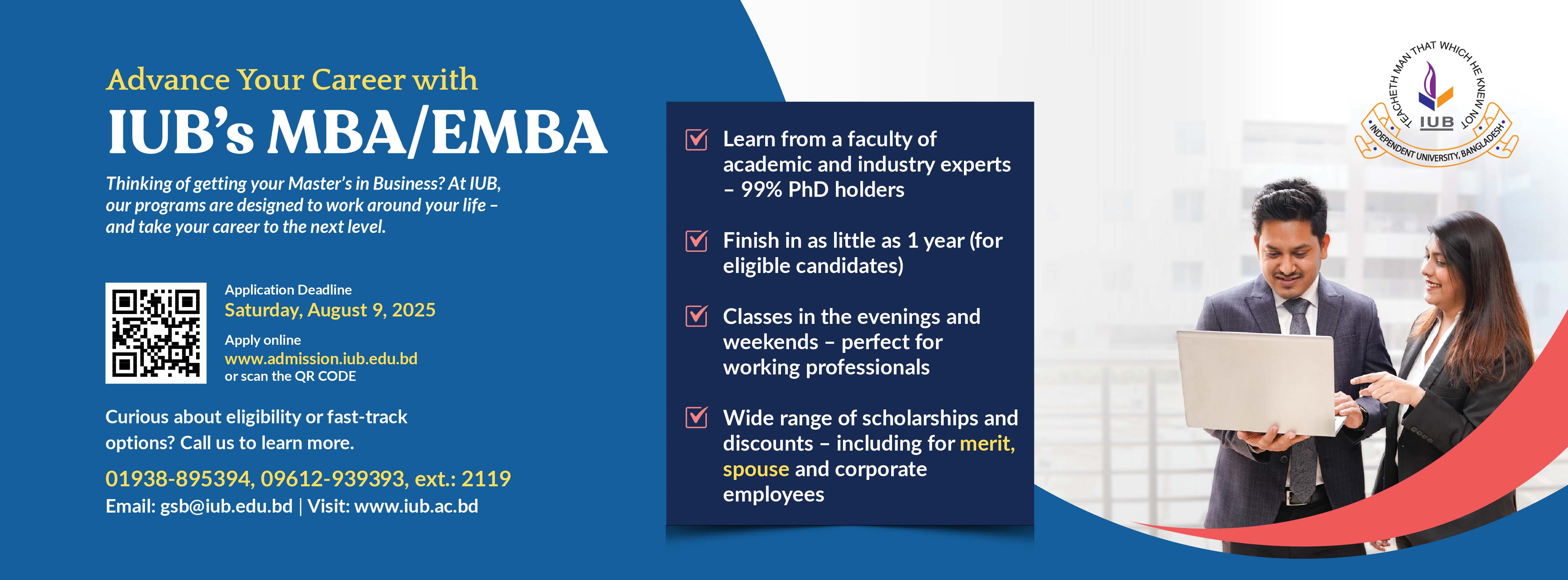 Advance Your Career with

IUB's MBA/EMBA

Thinking of getting your Master's in Business? At IUB, our programs are designed to work around your life – and take your career to the next level.

Application Deadline
Saturday, August 9, 2025

Apply online
www.admission.iub.edu.bd
or scan the QR CODE

Curious about eligibility or fast-track options? Call us to learn more.

01938-895394, 09612-939393, ext.: 2119
Email: gsb@iub.edu.bd | Visit: www.iub.ac.bd

Learn from a faculty of academic and industry experts – 99% PhD holders

Finish in as little as 1 year (for eligible candidates)

Classes in the evenings and weekends – perfect for working professionals

Wide range of scholarships and discounts – including for merit, spouse and corporate employees

TEACHETH MAN THAT WHICH HE KNEW NOT
IUB
INDEPENDENT UNIVERSITY, BANGLADESH